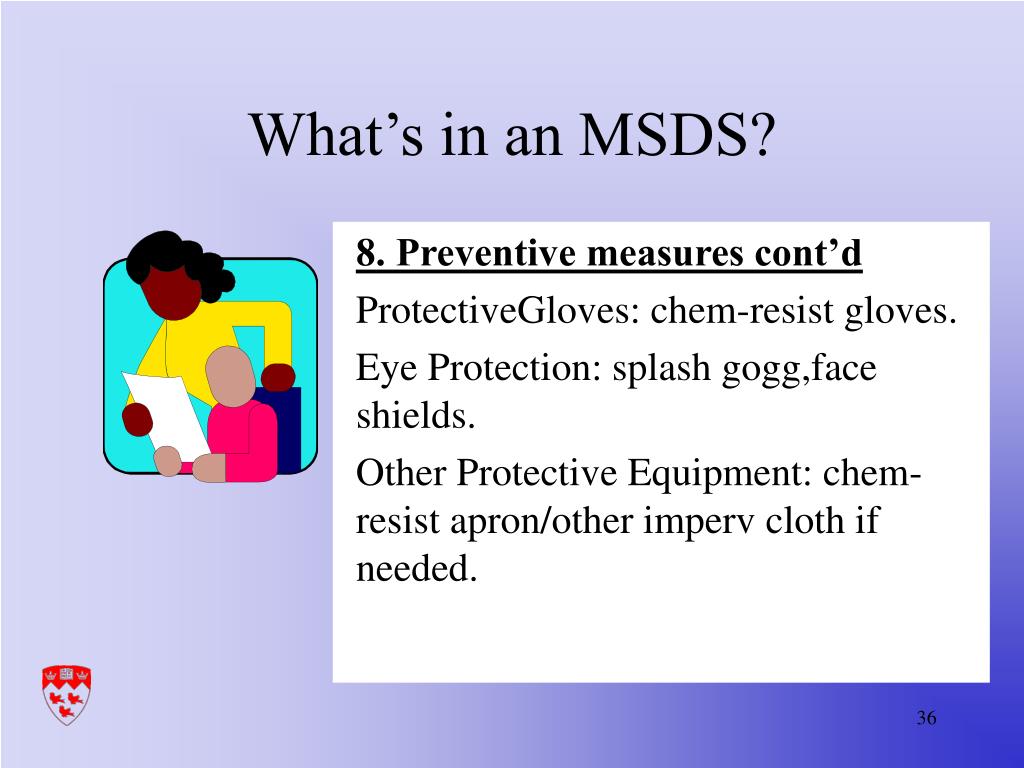 What’s in an MSDS?

8. Preventive measures cont’d

ProtectiveGloves: chem-resist gloves.

Eye Protection: splash gogg,face shields.

Other Protective Equipment: chem-resist apron/other imperv cloth if needed.

36